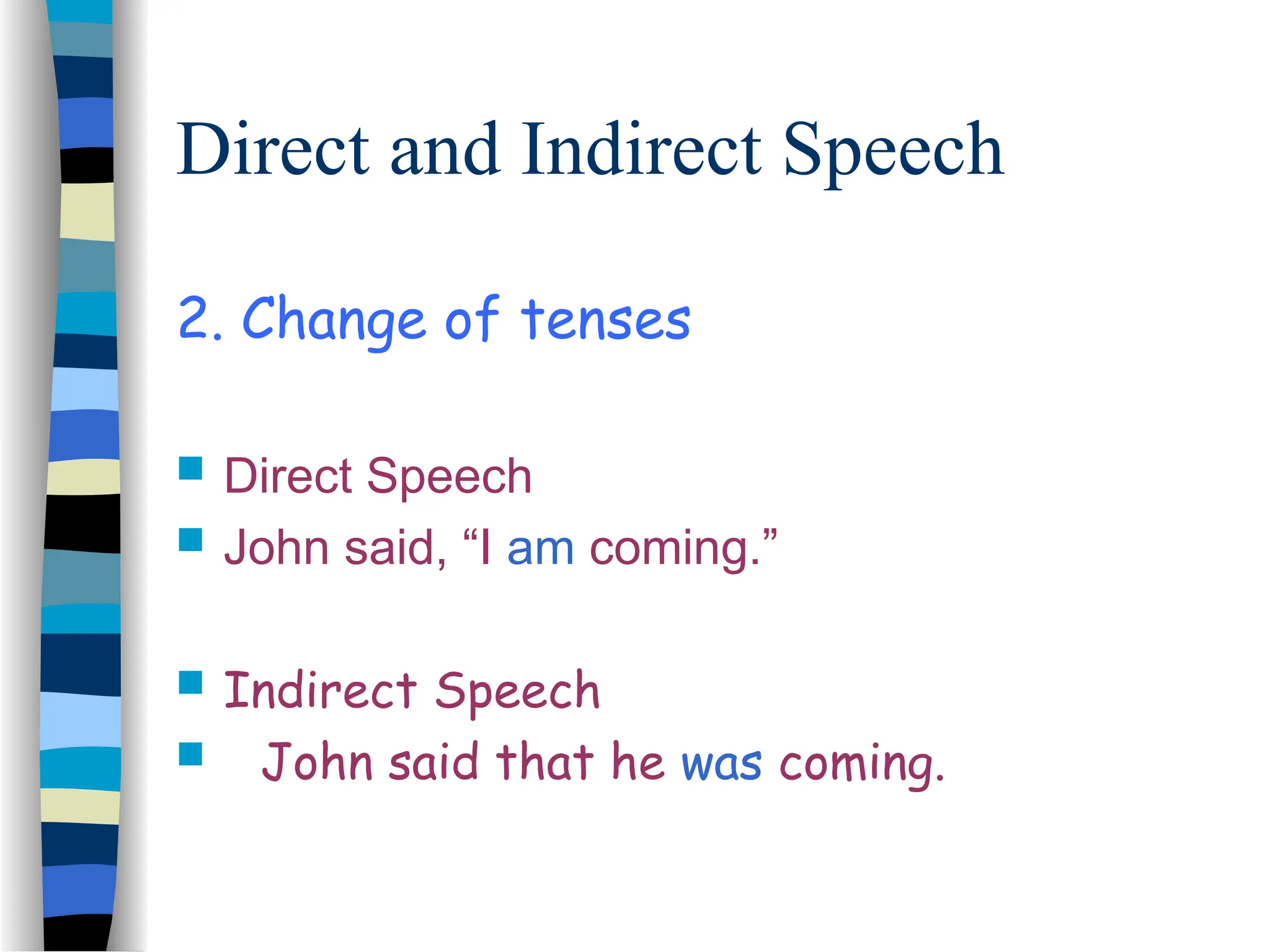 Direct and Indirect Speech

2. Change of tenses

Direct Speech

John said, “I am coming.”

Indirect Speech

John said that he was coming.